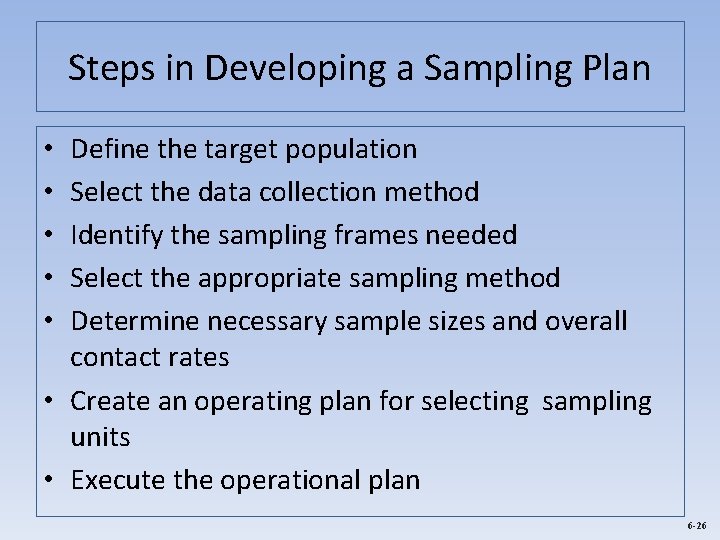 Steps in Developing a Sampling Plan

• Define the target population
• Select the data collection method
• Identify the sampling frames needed
• Select the appropriate sampling method
• Determine necessary sample sizes and overall contact rates
• Create an operating plan for selecting sampling units
• Execute the operational plan

6-26